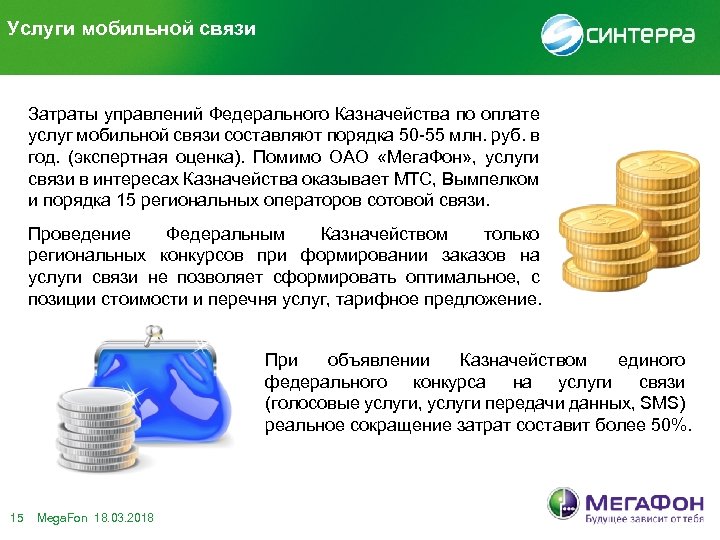 Услуги мобильной связи

СИНТЕРРА

Затраты управлений Федерального Казначейства по оплате услуг мобильной связи составляют порядка 50-55 млн. руб. в год. (экспертная оценка). Помимо ОАО «МегаФон», услуги связи в интересах Казначейства оказывает МТС, Вымпелком и порядка 15 региональных операторов сотовой связи.

Проведение Федеральным Казначейством только региональных конкурсов при формировании заказов на услуги связи не позволяет сформировать оптимальное, с позиции стоимости и перечня услуг, тарифное предложение.

При объявлении Казначейством единого федерального конкурса на услуги связи (голосовые услуги, услуги передачи данных, SMS) реальное сокращение затрат составит более 50%.

15 MegaFon 18.03.2018

МЕГАФОН
Будущее зависит от тебя